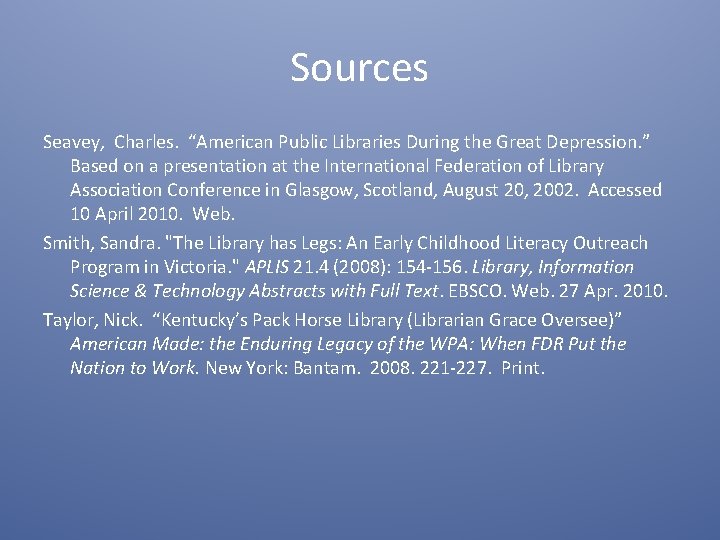 Sources

Seavey, Charles. “American Public Libraries During the Great Depression.” Based on a presentation at the International Federation of Library Association Conference in Glasgow, Scotland, August 20, 2002. Accessed 10 April 2010. Web.

Smith, Sandra. "The Library has Legs: An Early Childhood Literacy Outreach Program in Victoria." APLIS 21.4 (2008): 154-156. Library, Information Science & Technology Abstracts with Full Text. EBSCO. Web. 27 Apr. 2010.

Taylor, Nick. “Kentucky’s Pack Horse Library (Librarian Grace Oversee)” American Made: the Enduring Legacy of the WPA: When FDR Put the Nation to Work. New York: Bantam. 2008. 221-227. Print.